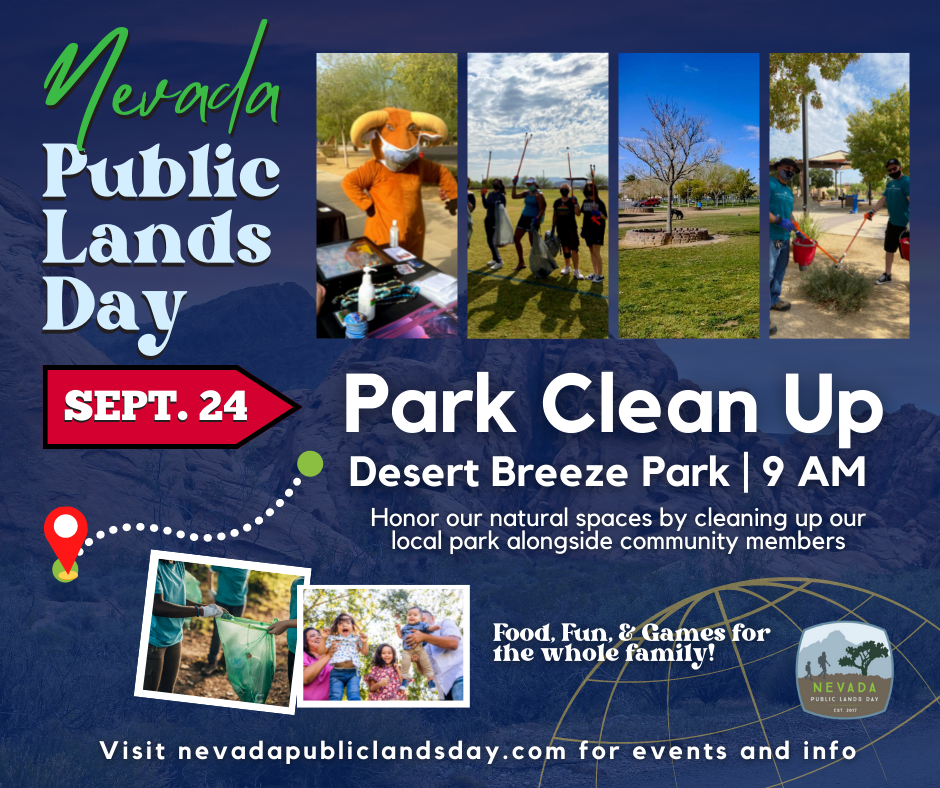 Nevada
Public Lands Day

SEPT. 24

Park Clean Up

Desert Breeze Park | 9 AM

Honor our natural spaces by cleaning up our local park alongside community members

Food, Fun, & Games for the whole family!

NEVADA
PUBLIC LANDS DAY
EST. 2017

Visit nevadapubliclandsday.com for events and info